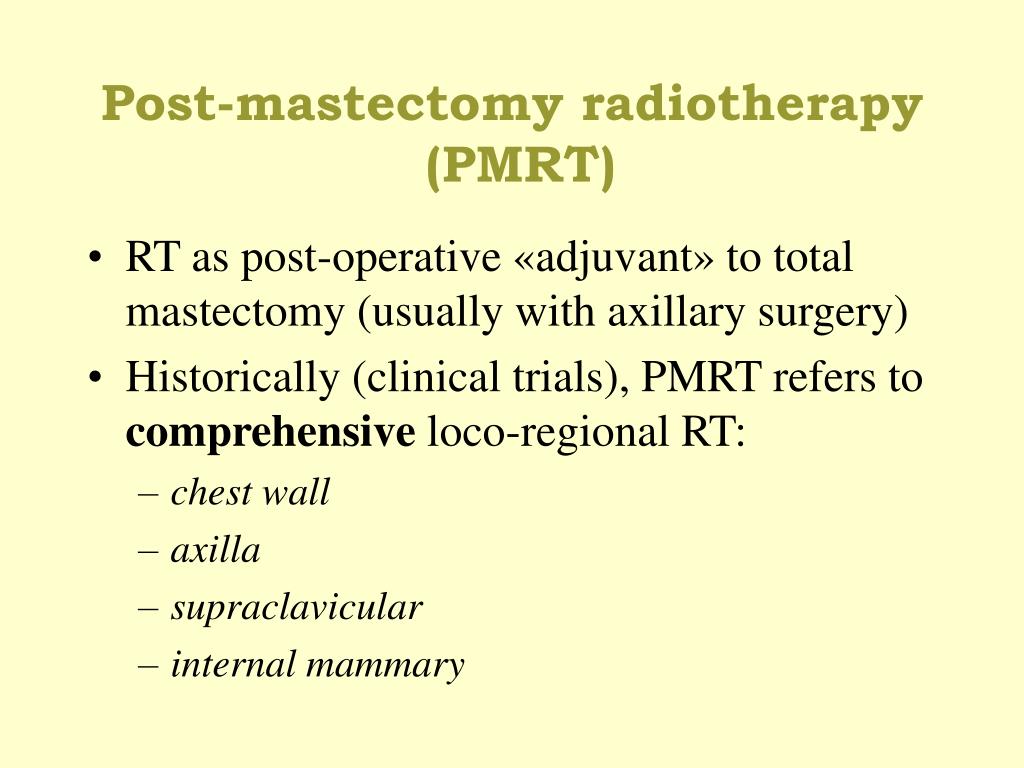 Post-mastectomy radiotherapy (PMRT)

• RT as post-operative «adjuvant» to total mastectomy (usually with axillary surgery)
• Historically (clinical trials), PMRT refers to comprehensive loco-regional RT:
– chest wall
– axilla
– supraclavicular
– internal mammary